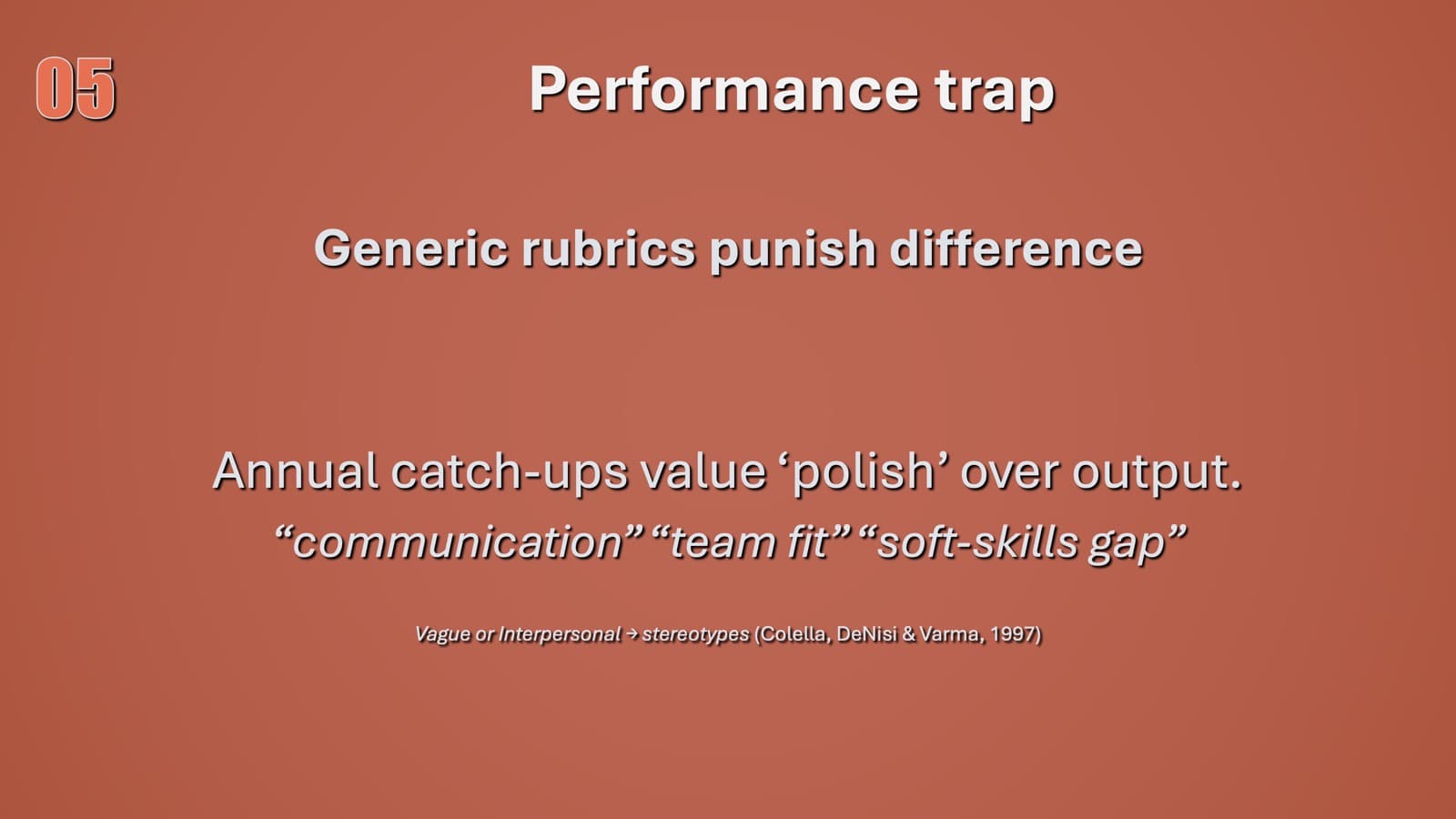 05

Performance trap

Generic rubrics punish difference

Annual catch-ups value ‘polish’ over output.

“communication” “team fit” “soft-skills gap”

Vague or Interpersonal → stereotypes (Colella, DeNisi & Varma, 1997)